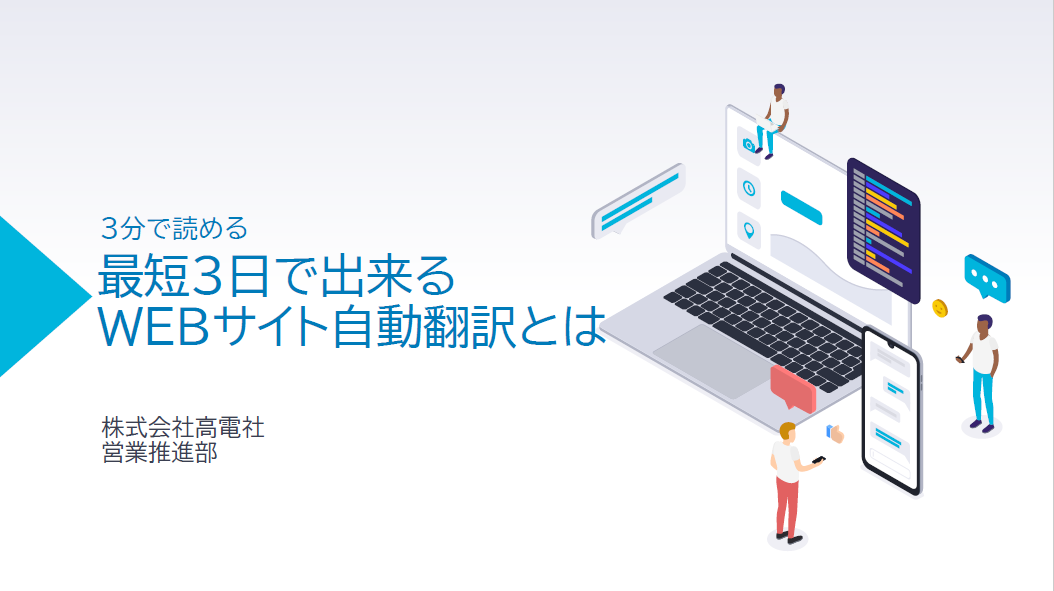 3分で読める

最短3日で出来る
WEBサイト自動翻訳とは

株式会社高電社
営業推進部